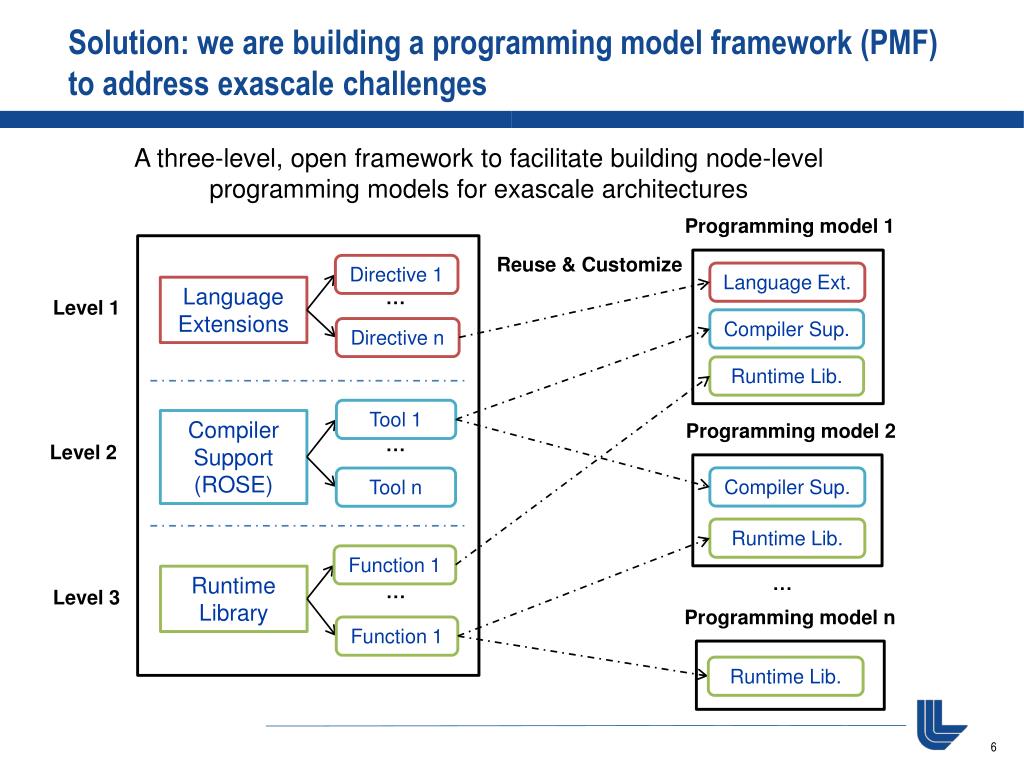 Solution: we are building a programming model framework (PMF) to address exascale challenges

A three-level, open framework to facilitate building node-level programming models for exascale architectures

Level 1

Language Extensions

Directive 1

…

Directive n

Level 2

Compiler Support (ROSE)

Tool 1

…

Tool n

Level 3

Runtime Library

Function 1

…

Function 1

Reuse & Customize

Programming model 1

Language Ext.

Compiler Sup.

Runtime Lib.

Programming model 2

Compiler Sup.

Runtime Lib.

…

Programming model n

Runtime Lib.

6